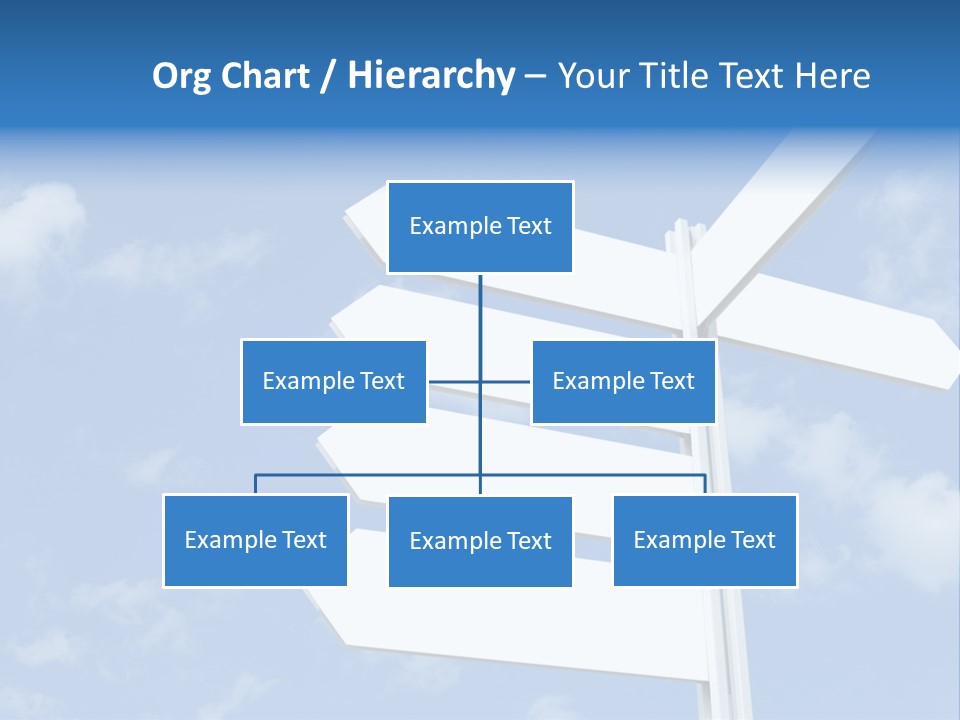 Org Chart / Hierarchy – Your Title Text Here

Example Text

Example Text

Example Text

Example Text

Example Text

Example Text